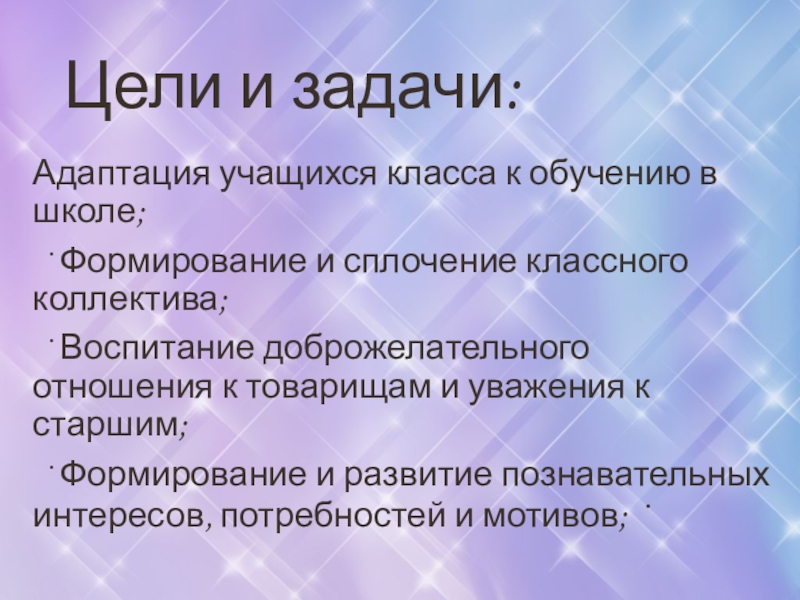 Цели и задачи:

Адаптация учащихся класса к обучению в школе;

· Формирование и сплочение классного коллектива;

· Воспитание доброжелательного отношения к товарищам и уважения к старшим;

· Формирование и развитие познавательных интересов, потребностей и мотивов; ·